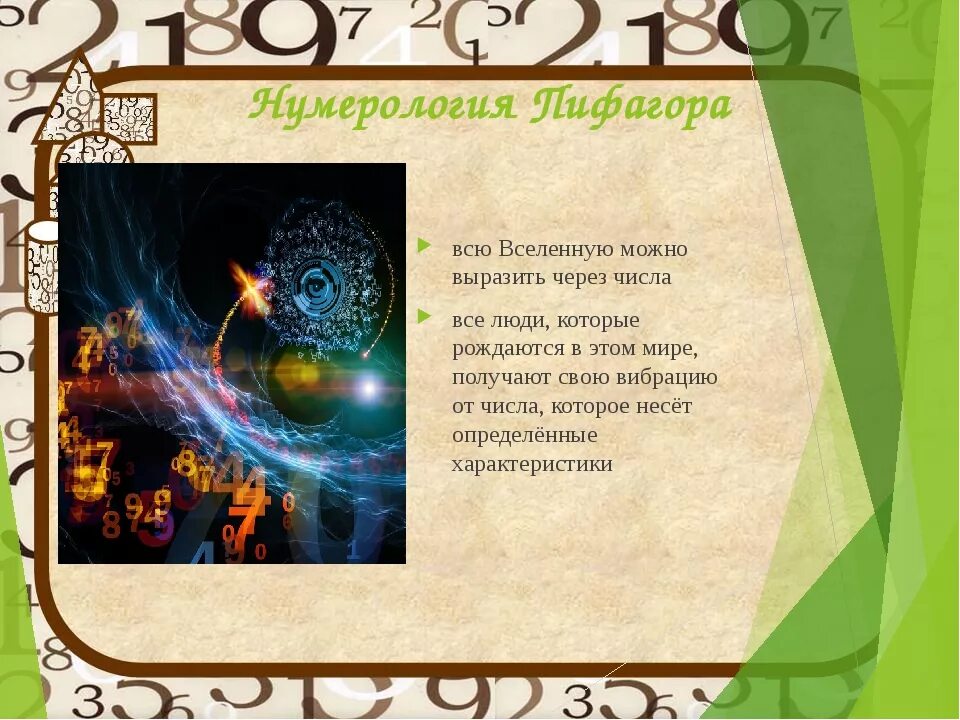 Нумерология Пифагора

всю Вселенную можно выразить через числа

все люди, которые рождаются в этом мире, получают свою вибрацию от числа, которое несёт определённые характеристики